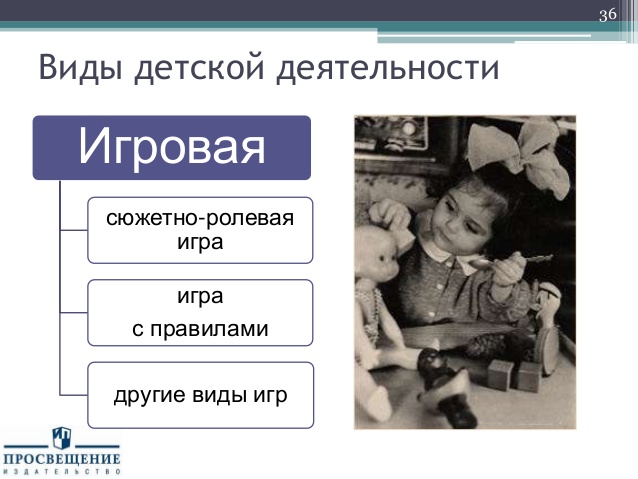 36

Виды детской деятельности

Игровая

сюжетно-ролевая игра

игра с правилами

другие виды игр

ПРОСВЕЩЕНИЕ
ИЗДАТЕЛЬСТВО